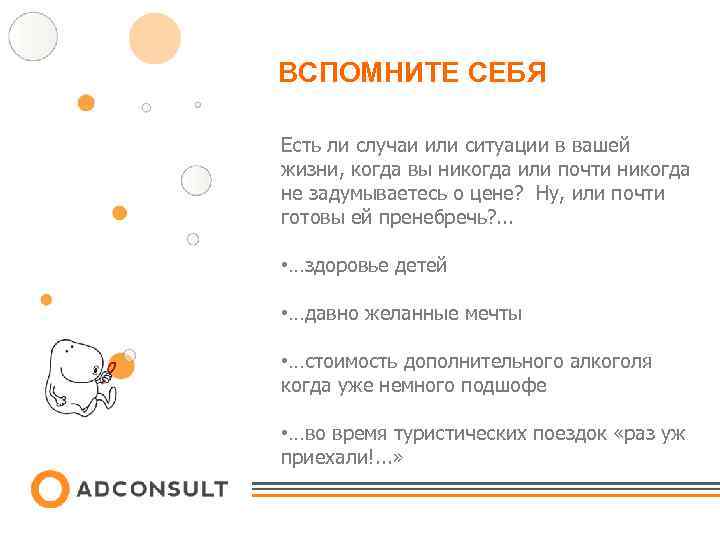 ВСПОМНИТЕ СЕБЯ

Есть ли случаи или ситуации в вашей жизни, когда вы никогда или почти никогда не задумываетесь о цене? Ну, или почти готовы ей пренебречь?...

•…здоровье детей

•…давно желанные мечты

•…стоимость дополнительного алкоголя когда уже немного подшофе

•…во время туристических поездок «раз уж приехали!...»

ADCONSULT